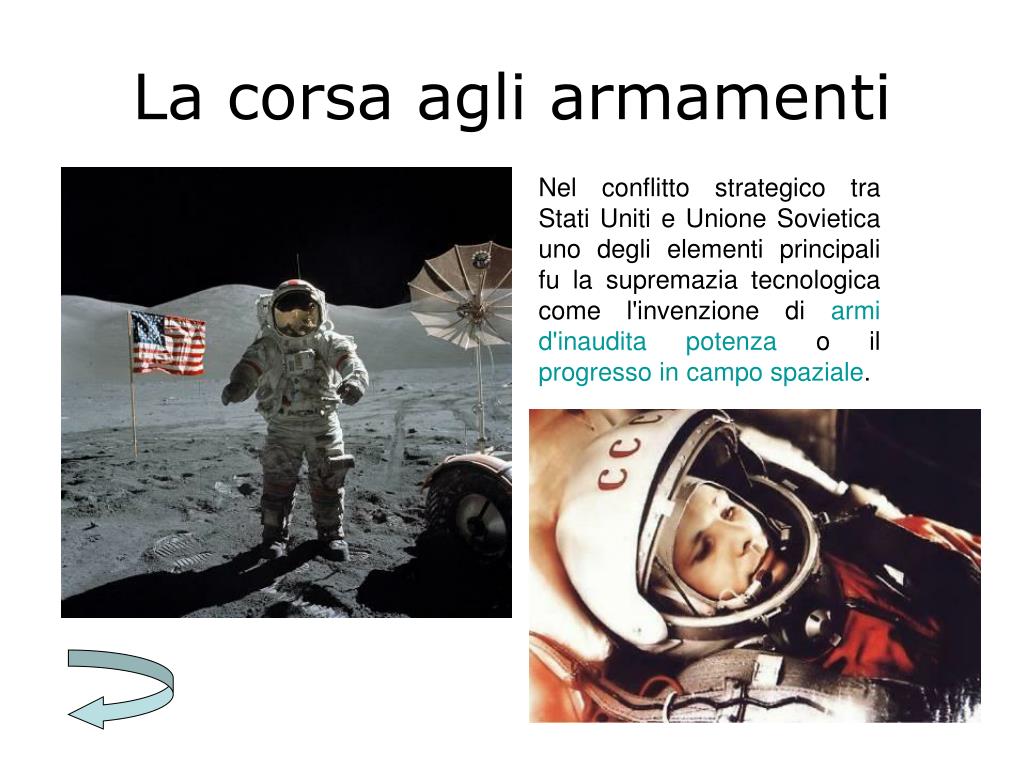 La corsa agli armamenti

Nel conflitto strategico tra Stati Uniti e Unione Sovietica uno degli elementi principali fu la supremazia tecnologica come l'invenzione di armi d'inaudita potenza o il progresso in campo spaziale.

CCC